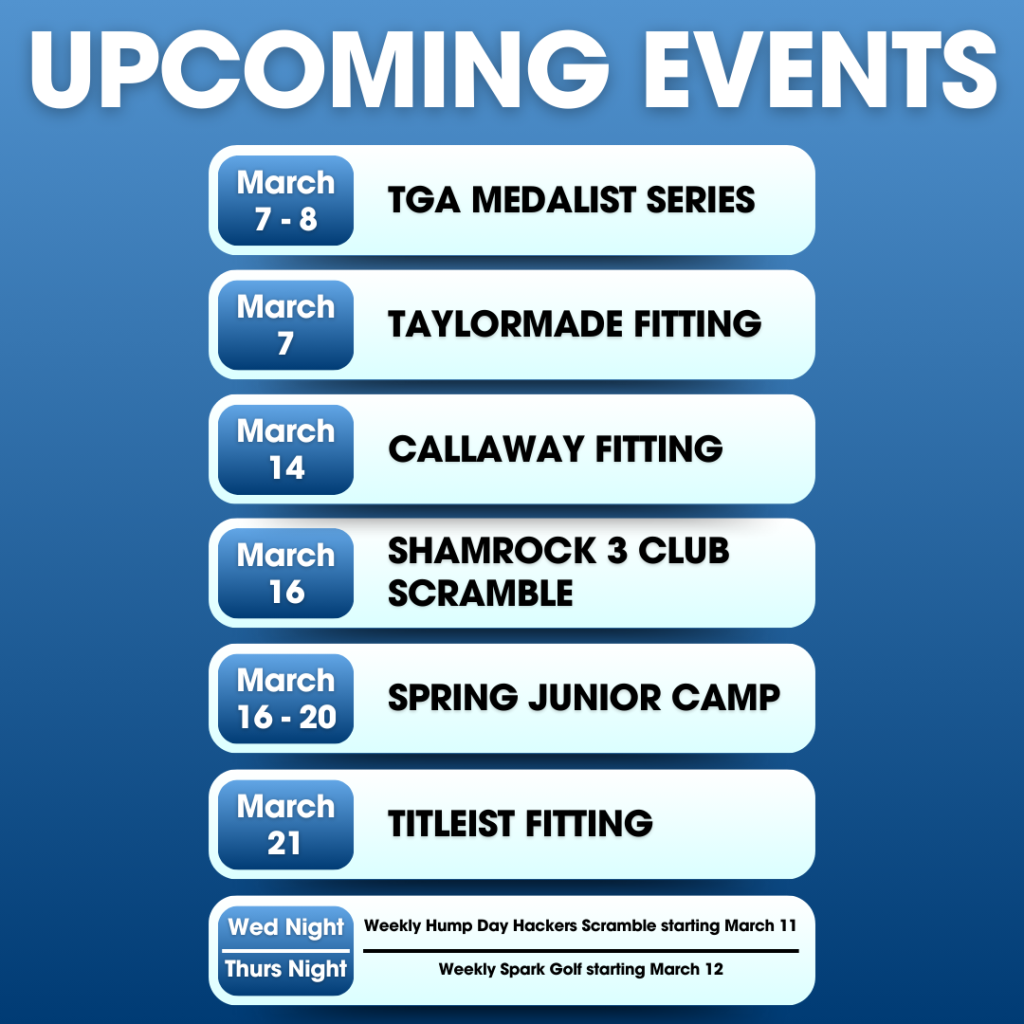 UPCOMING EVENTS

March 7 - 8
TGA MEDALIST SERIES

March 7
TAYLORMADE FITTING

March 14
CALLAWAY FITTING

March 16
SHAMROCK 3 CLUB SCRAMBLE

March 16 - 20
SPRING JUNIOR CAMP

March 21
TITLEIST FITTING

Wed Night
Weekly Hump Day Hackers Scramble starting March 11

Thurs Night
Weekly Spark Golf starting March 12